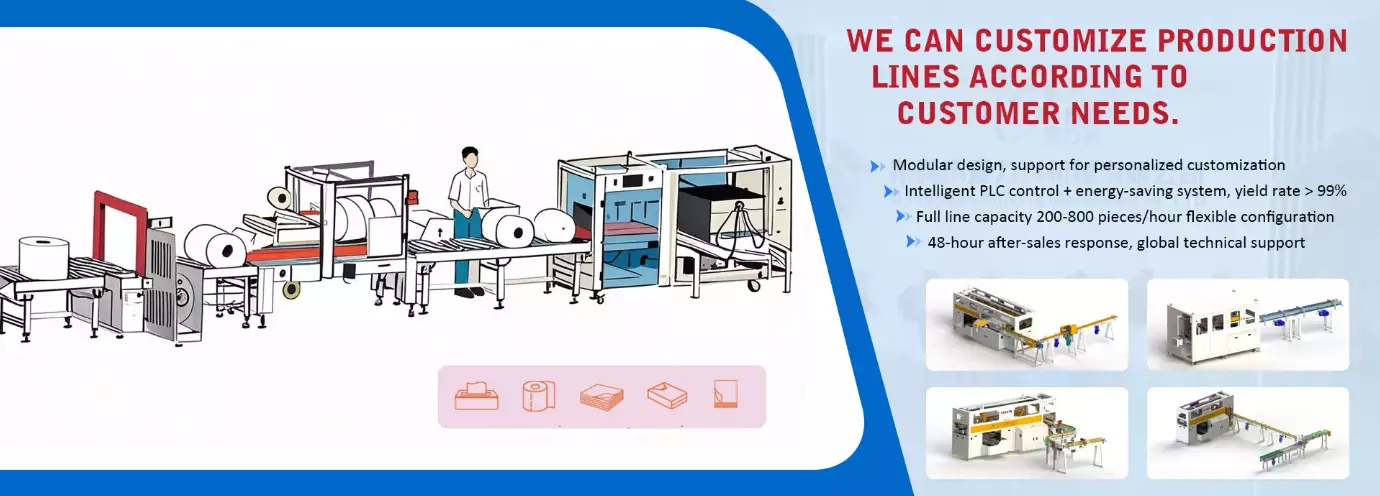 WE CAN CUSTOMIZE PRODUCTION LINES ACCORDING TO CUSTOMER NEEDS.

Modular design, support for personalized customization

Intelligent PLC control + energy-saving system, yield rate > 99%

Full line capacity 200-800 pieces/hour flexible configuration

48-hour after-sales response, global technical support